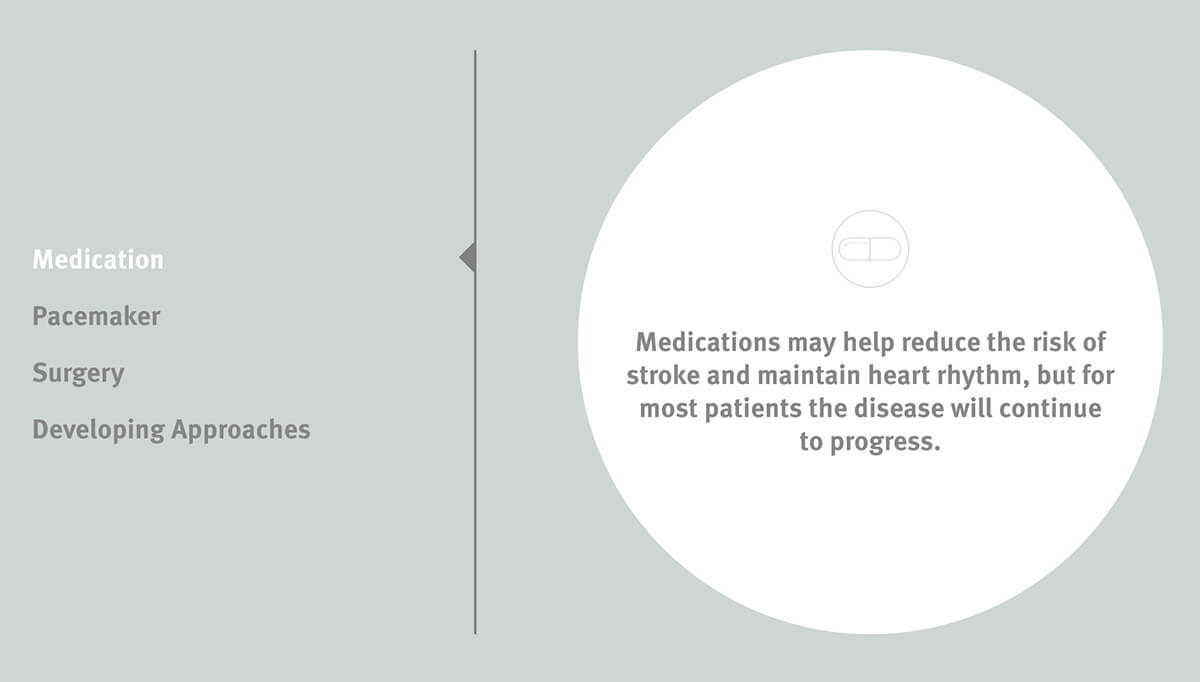 Medication

Pacemaker

Surgery

Developing Approaches

Medications may help reduce the risk of stroke and maintain heart rhythm, but for most patients the disease will continue to progress.